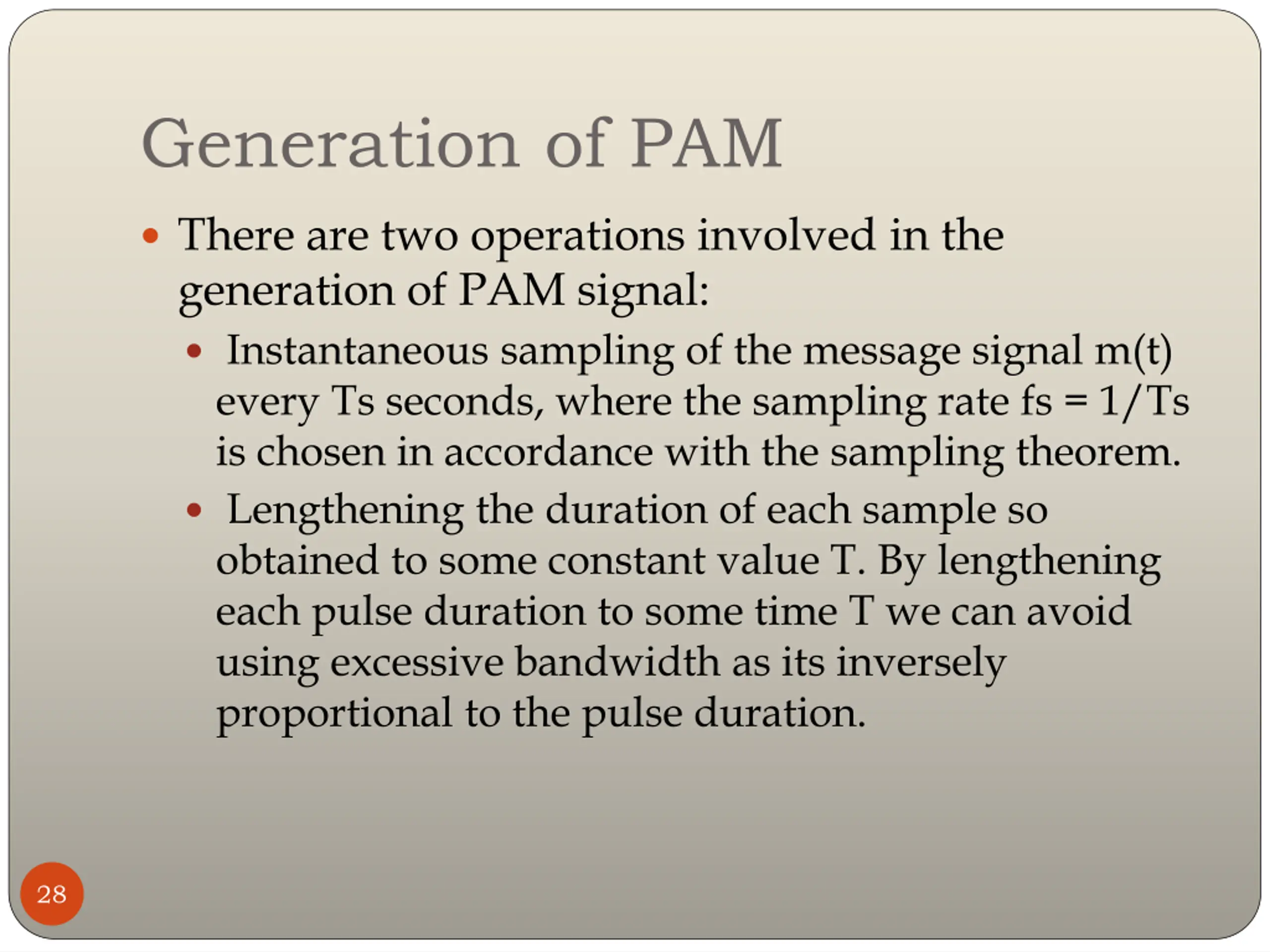 Generation of PAM

• There are two operations involved in the generation of PAM signal:

• Instantaneous sampling of the message signal m(t) every Ts seconds, where the sampling rate fs = 1/Ts is chosen in accordance with the sampling theorem.

• Lengthening the duration of each sample so obtained to some constant value T. By lengthening each pulse duration to some time T we can avoid using excessive bandwidth as its inversely proportional to the pulse duration.

28